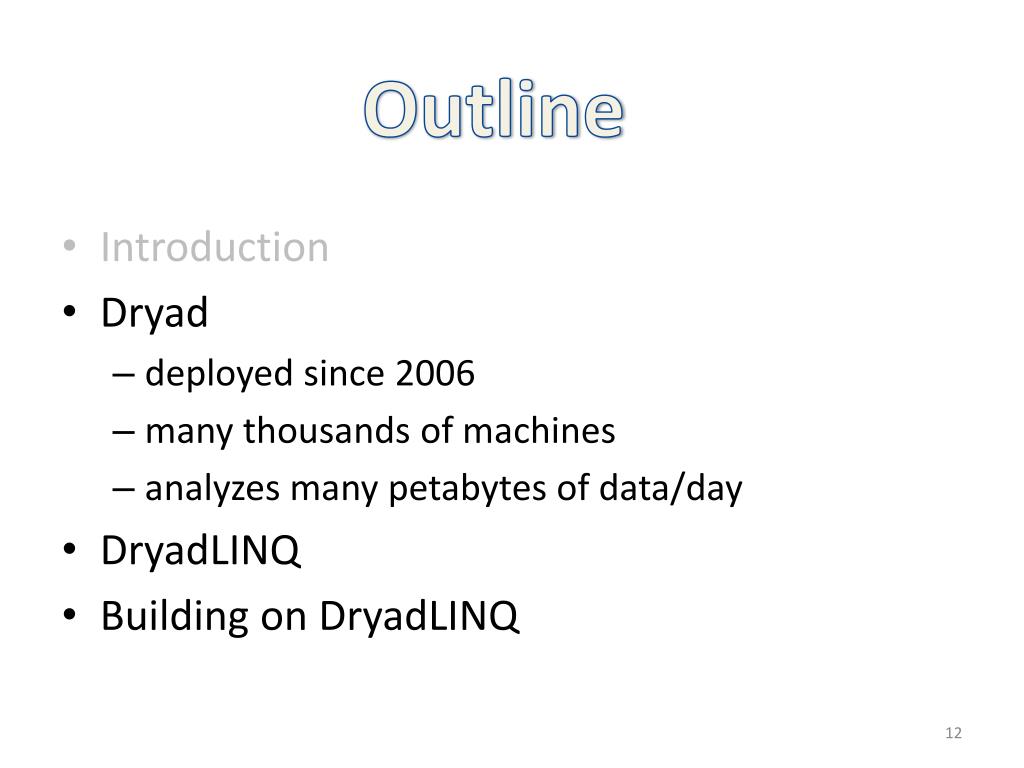 Outline

• Introduction
• Dryad
– deployed since 2006
– many thousands of machines
– analyzes many petabytes of data/day
• DryadLINQ
• Building on DryadLINQ

12